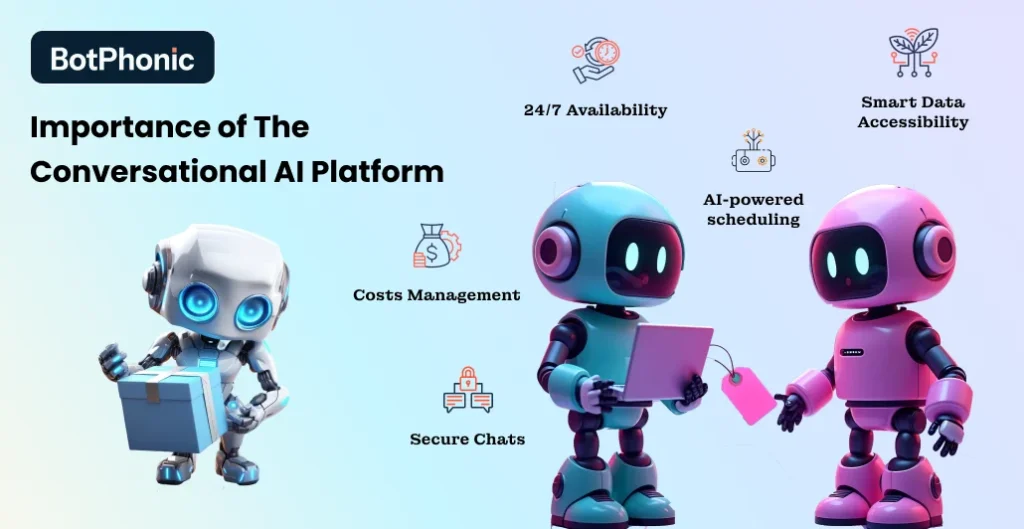 BotPhonic

Importance of The Conversational AI Platform

24/7 Availability

Smart Data Accessibility

AI-powered scheduling

Costs Management

Secure Chats